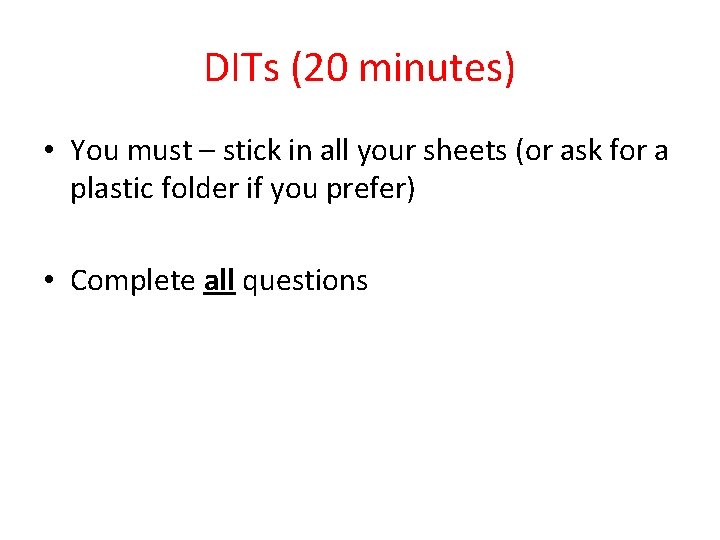 DITs (20 minutes)

• You must – stick in all your sheets (or ask for a plastic folder if you prefer)

• Complete all questions